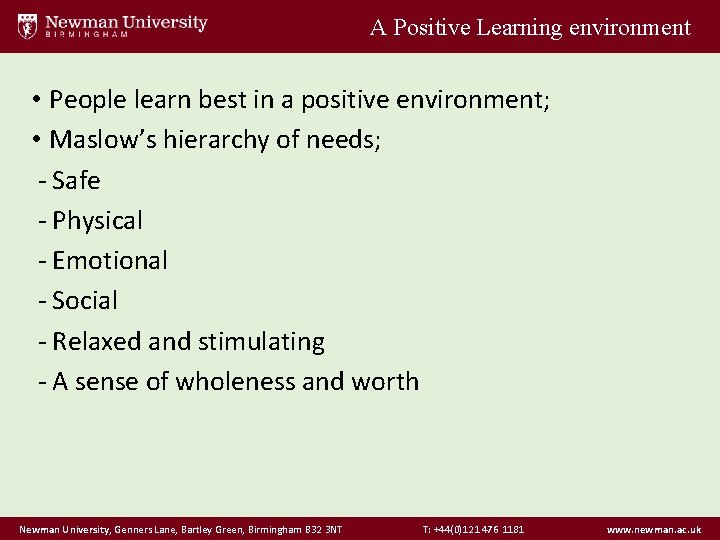 Newman University
BIRMINGHAM

A Positive Learning environment

• People learn best in a positive environment;
• Maslow's hierarchy of needs;
- Safe
- Physical
- Emotional
- Social
- Relaxed and stimulating
- A sense of wholeness and worth

Newman University, Genners Lane, Bartley Green, Birmingham B32 3NT T: +44(0)121 476 1181 www.newman.ac.uk